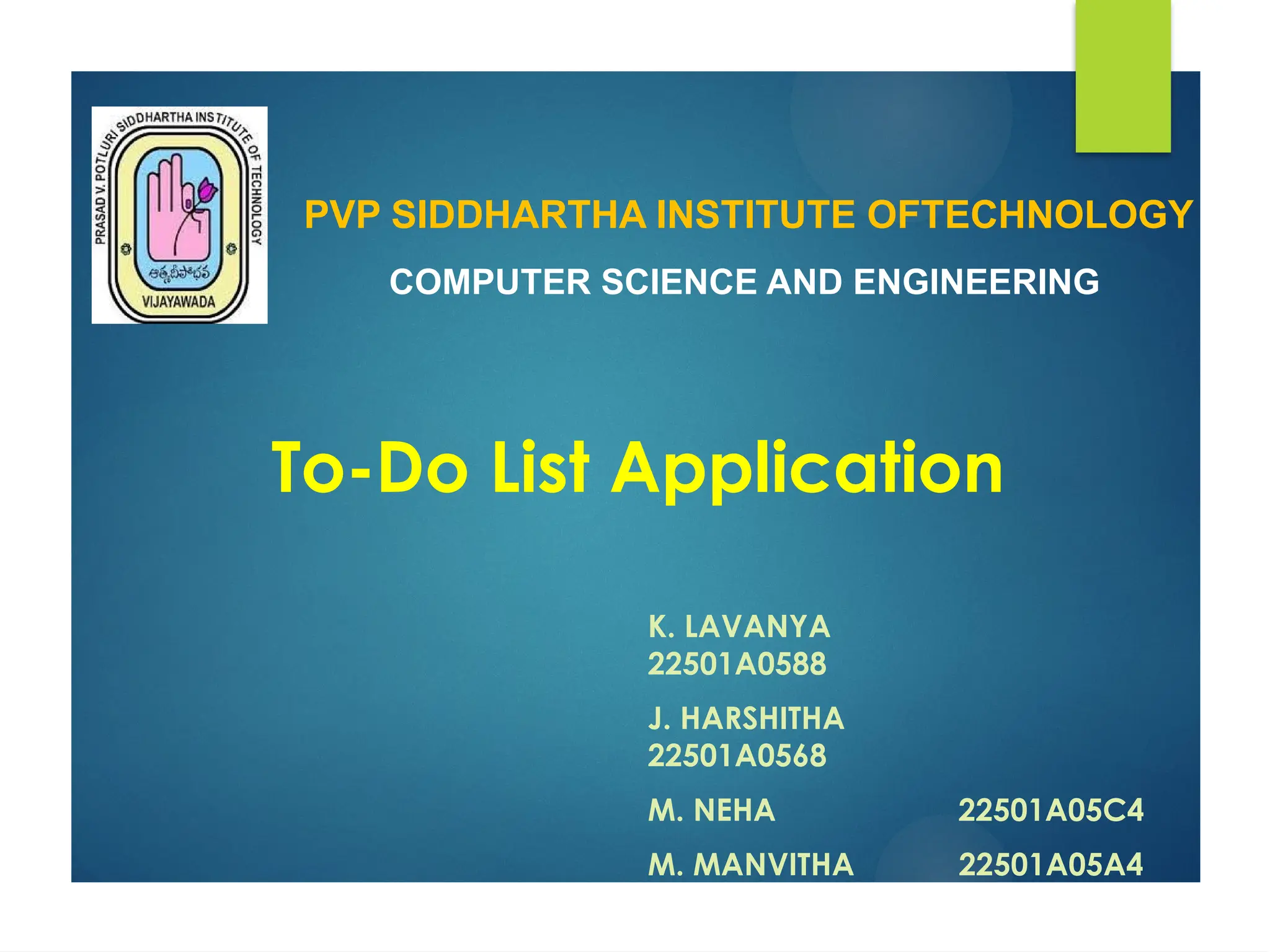 PRASAD V. POTLURI SIDDHARTHA INSTITUTE OF TECHNOLOGY
ఆత్మదీపోభవ
VIJAYAWADA

PVP SIDDHARTHA INSTITUTE OFTECHNOLOGY

COMPUTER SCIENCE AND ENGINEERING

To-Do List Application

K. LAVANYA
22501A0588

J. HARSHITHA
22501A0568

M. NEHA 22501A05C4

M. MANVITHA 22501A05A4